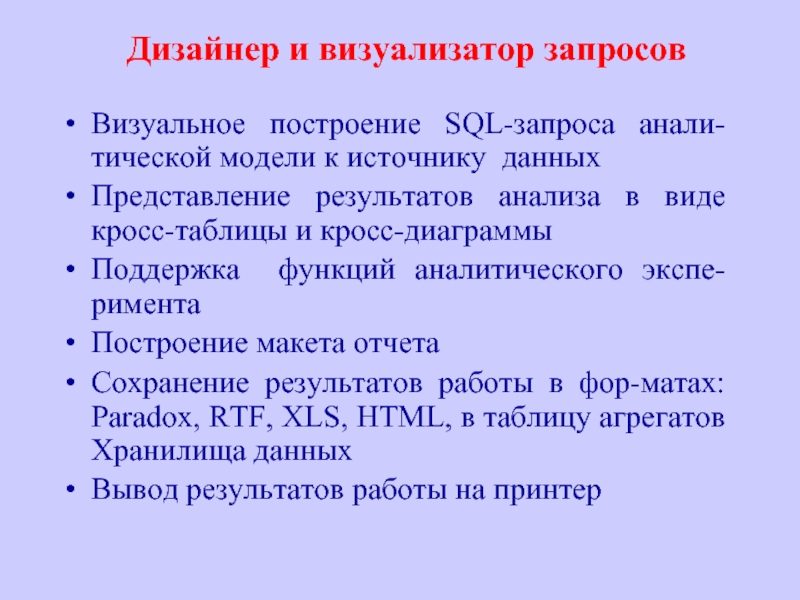 Дизайнер и визуализатор запросов

• Визуальное построение SQL-запроса аналитической модели к источнику данных
• Представление результатов анализа в виде кросс-таблицы и кросс-диаграммы
• Поддержка функций аналитического эксперимента
• Построение макета отчета
• Сохранение результатов работы в фор-матах: Paradox, RTF, XLS, HTML, в таблицу агрегатов Хранилища данных
• Вывод результатов работы на принтер